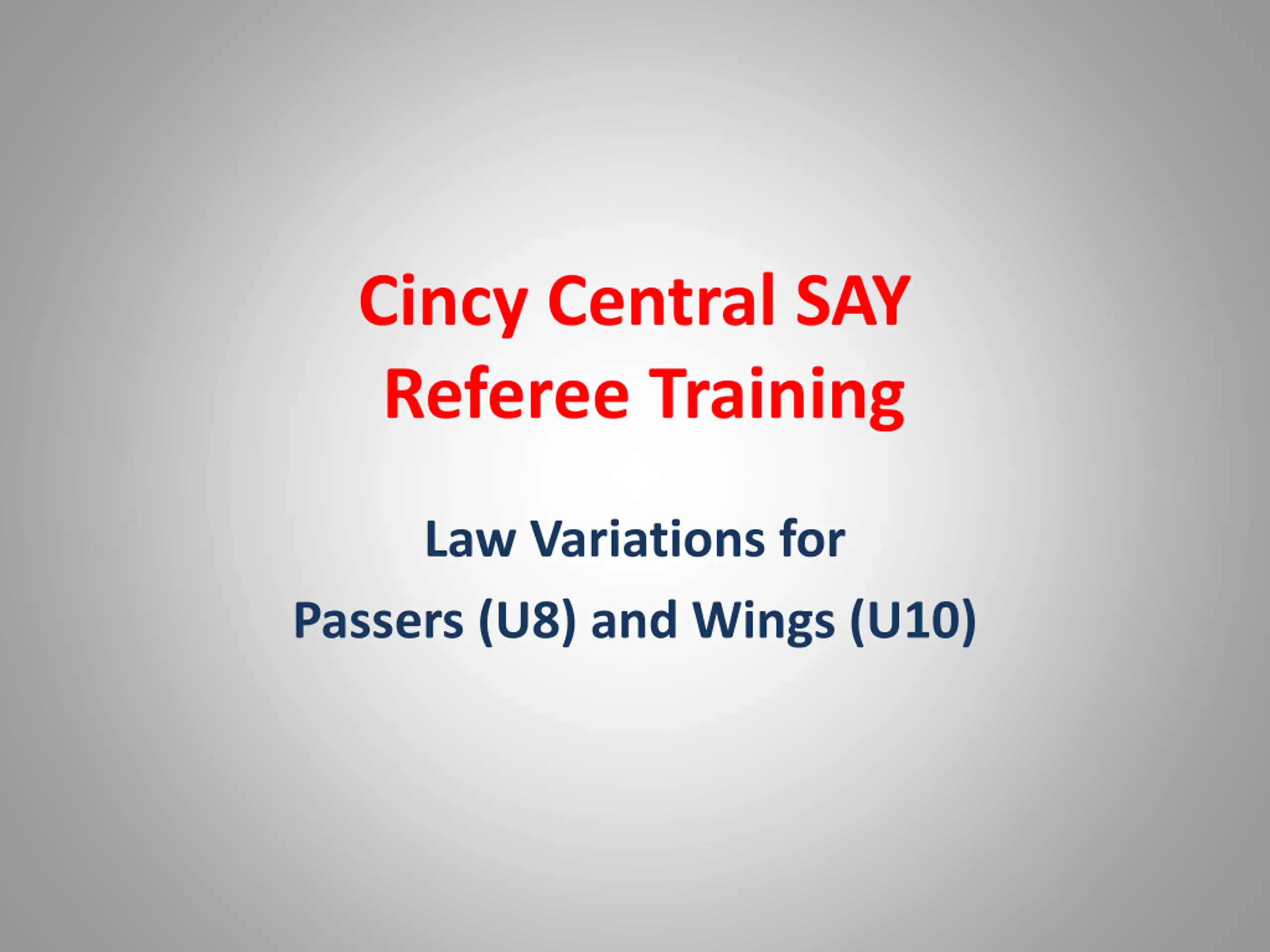 Cincy Central SAY
Referee Training

Law Variations for
Passers (U8) and Wings (U10)